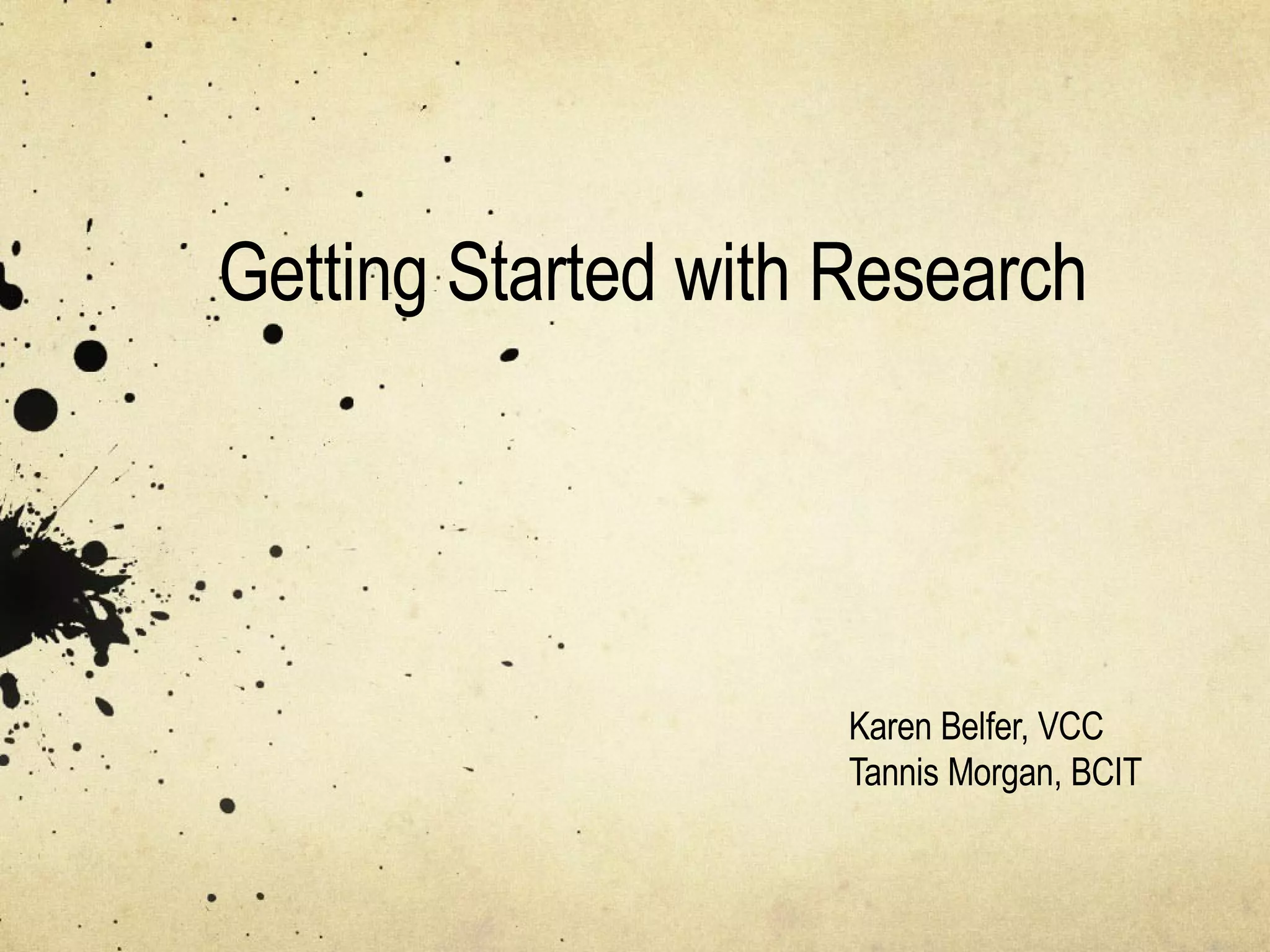 Getting Started with Research

Karen Belfer, VCC
Tannis Morgan, BCIT